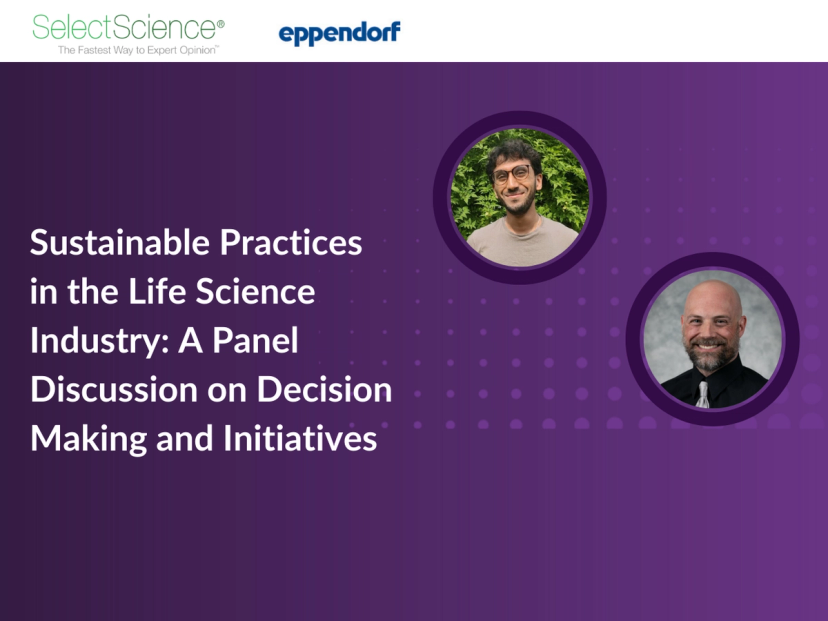 SelectScience®
The Fastest Way to Expert Opinion™

eppendorf

Sustainable Practices in the Life Science Industry: A Panel Discussion on Decision Making and Initiatives